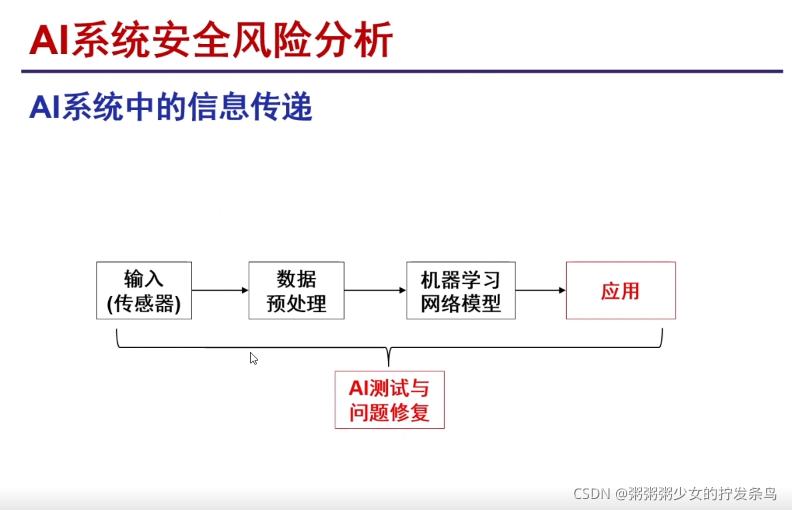 AI系统安全风险分析

AI系统中的信息传递

输入
(传感器)

数据
预处理

机器学习
网络模型

应用

AI测试与
问题修复

CSDN @粥粥粥少女的拧发条鸟